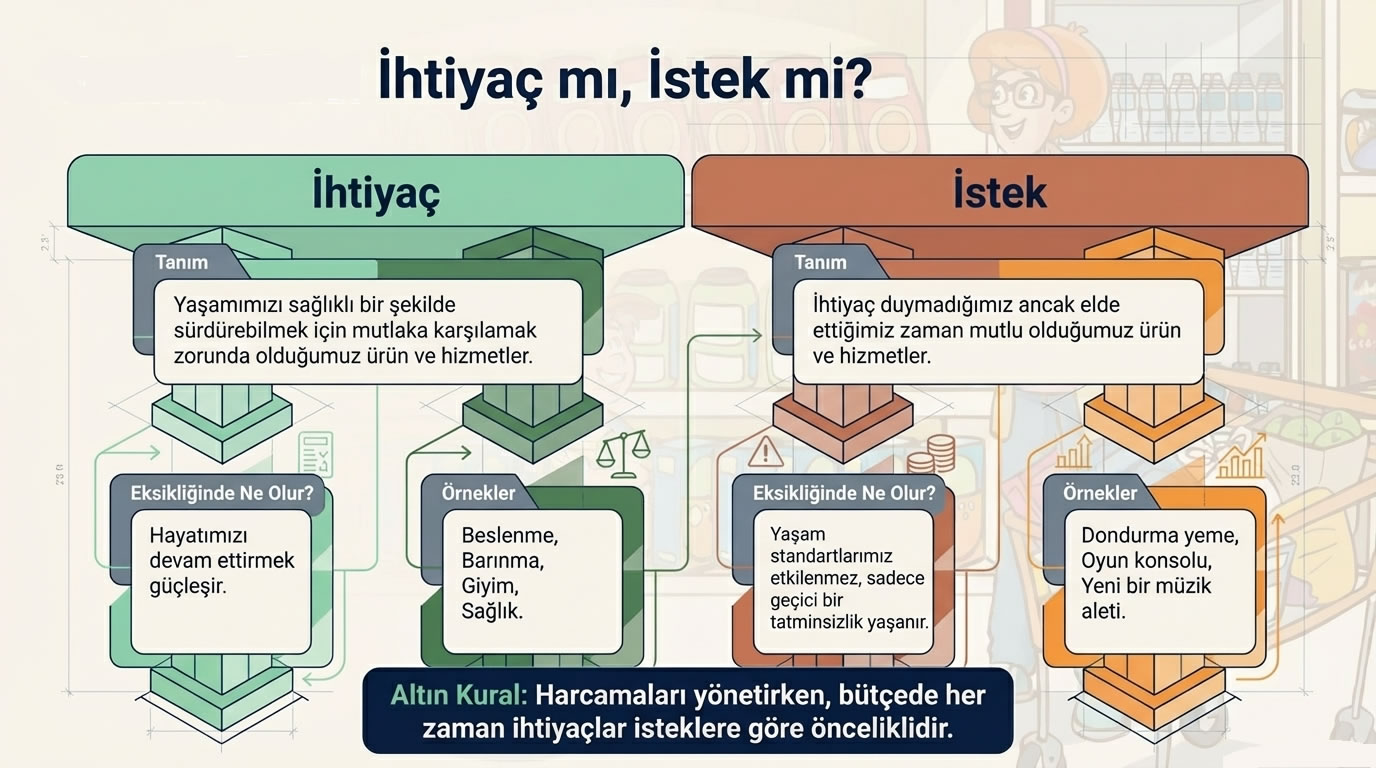 İhtiyaç mı, İstek mi?

İhtiyaç

Tanım

Yaşamımızı sağlıklı bir şekilde sürdürebilmek için mutlaka karşılamak zorunda olduğumuz ürün ve hizmetler.

Eksikliğinde Ne Olur?

Hayatımızı devam ettirmek güçleşir.

Örnekler

Beslenme, Barınma, Giyim, Sağlık.

İstek

Tanım

İhtiyaç duymadığımız ancak elde ettiğimiz zaman mutlu olduğumuz ürün ve hizmetler.

Eksikliğinde Ne Olur?

Yaşam standartlarımız etkilenmez, sadece geçici bir tatminsizlik yaşanır.

Örnekler

Dondurma yeme, Oyun konsolu, Yeni bir müzik aleti.

Altın Kural: Harcamaları yönetirken, bütçede her zaman ihtiyaçlar isteklere göre önceliklidir.